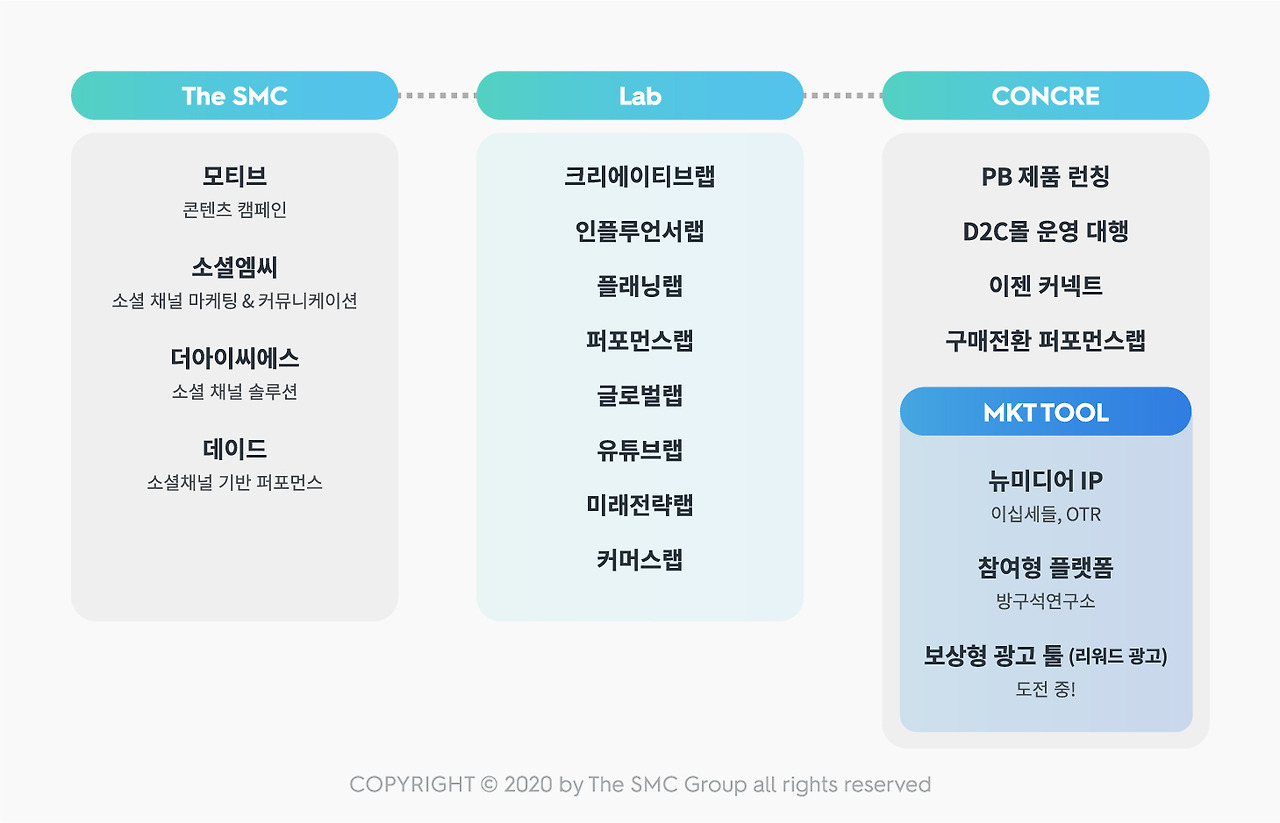 The SMC

모티브
콘텐츠 캠페인

소셜엠씨
소셜 채널 마케팅 & 커뮤니케이션

더아이씨에스
소셜 채널 솔루션

데이드
소셜채널 기반 퍼포먼스

Lab

크리에이티브랩

인플루언서랩

플래닝랩

퍼포먼스랩

글로벌랩

유튜브랩

미래전략랩

커머스랩

CONCRE

PB 제품 런칭

D2C몰 운영 대행

이젠 커넥트

구매전환 퍼포먼스랩

MKT TOOL

뉴미디어 IP
이십세들, OTR

참여형 플랫폼
방구석연구소

보상형 광고 툴 (리워드 광고)
도전 중!

COPYRIGHT © 2020 by The SMC Group all rights reserved